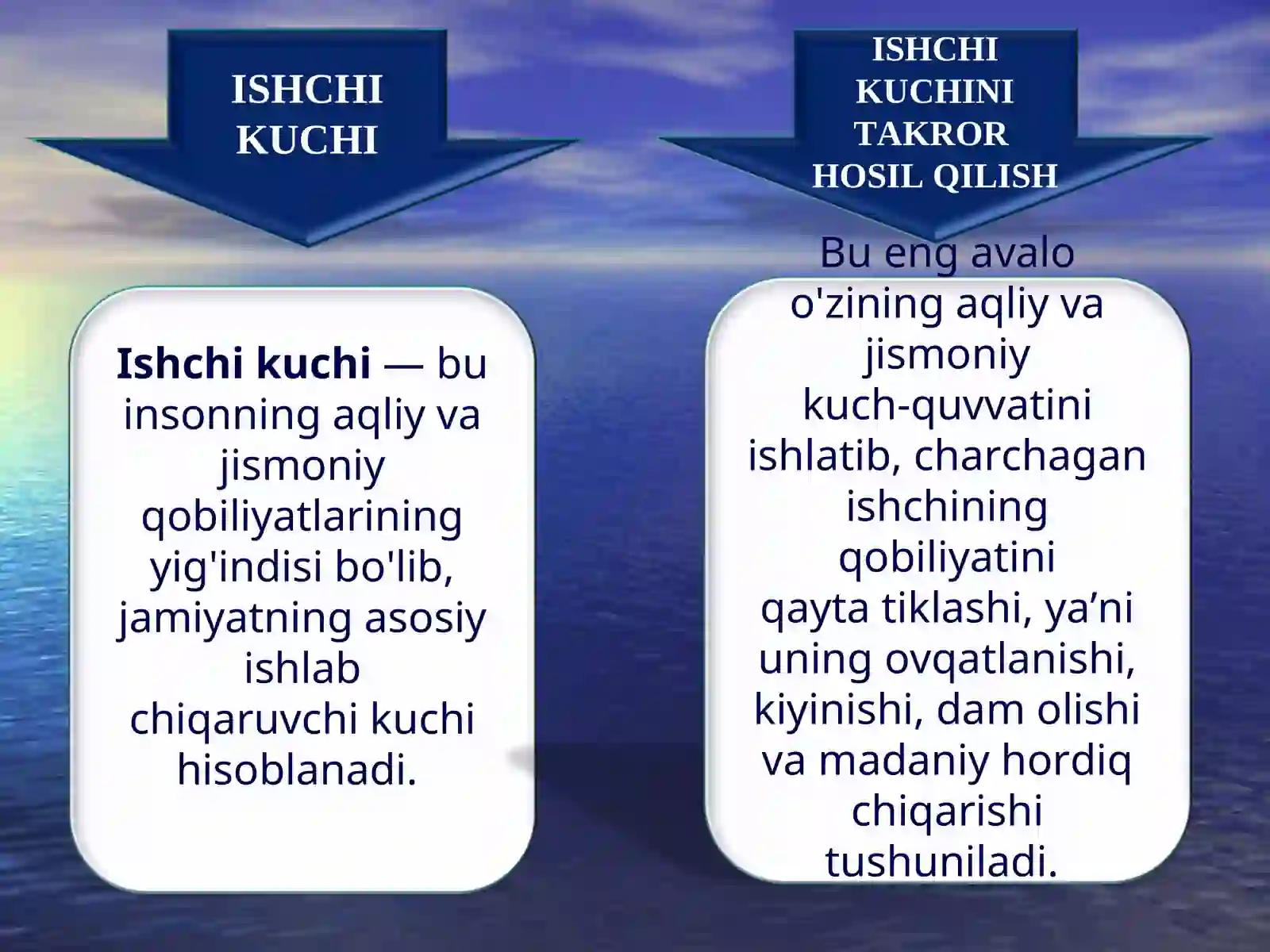 ISHCHI KUCHI

Ishchi kuchi — bu insonning aqliy va jismoniy qobiliyatlarining yig'indisi bo'lib, jamiyatning asosiy ishlab chiqaruvchi kuchi hisoblanadi.

ISHCHI KUCHINI TAKROR HOSIL QILISH

Bu eng avalo o'zining aqliy va jismoniy kuch-quvvatini ishlatib, charchagan ishchining qobiliyatini qayta tiklashi, ya’ni uning ovqatlanishi, kiyinishi, dam olishi va madaniy hordiq chiqarishi tushuniladi.